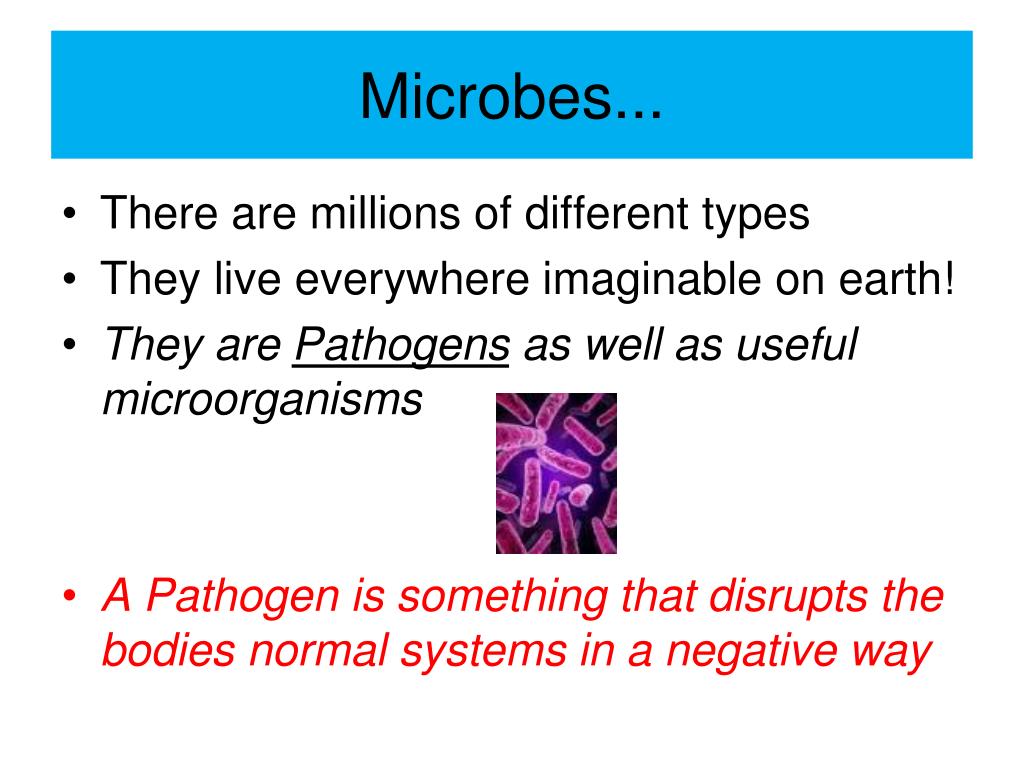 Microbes...

• There are millions of different types
• They live everywhere imaginable on earth!
• They are Pathogens as well as useful microorganisms

• A Pathogen is something that disrupts the bodies normal systems in a negative way